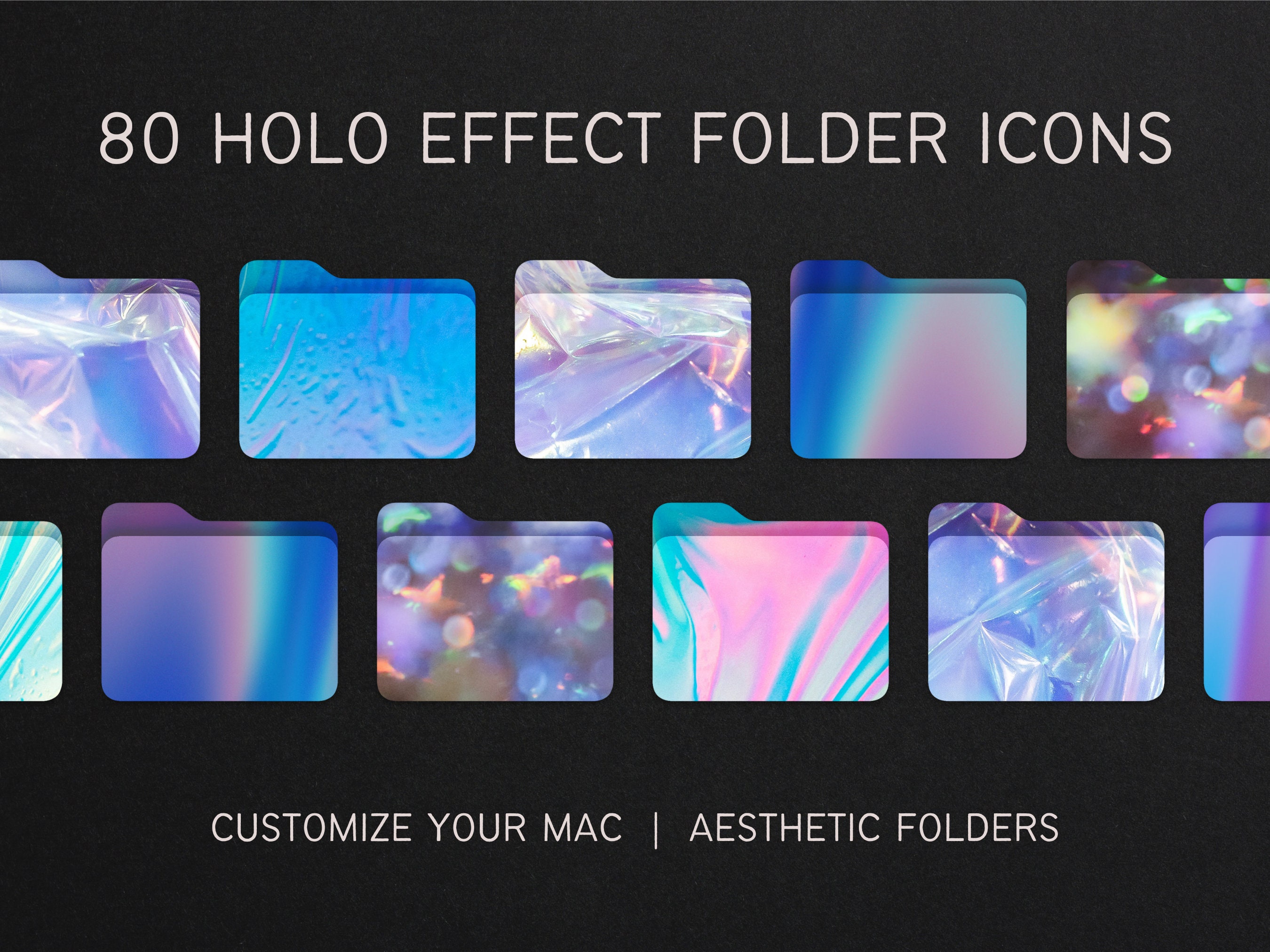 80 HOLO EFFECT FOLDER ICONS

CUSTOMIZE YOUR MAC | AESTHETIC FOLDERS